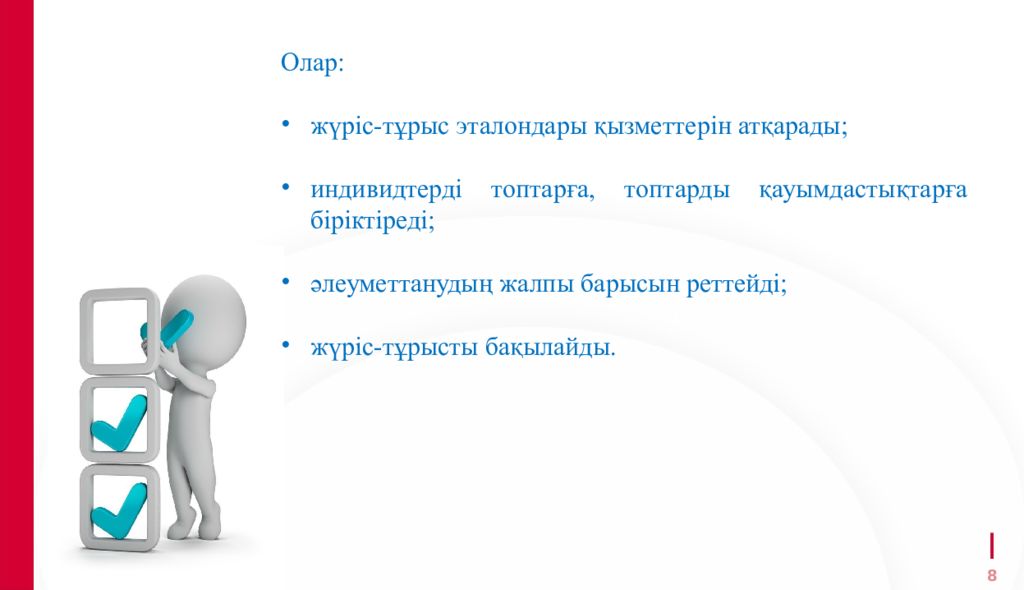 Олар:

• жүріс-тұрыс эталондары қызметтерін атқарады;

• индивидтерді топтарға, топтарды қауымдастықтарға біріктіреді;

• әлеуметтанудың жалпы барысын реттейді;

• жүріс-тұрысты бақылайды.

8